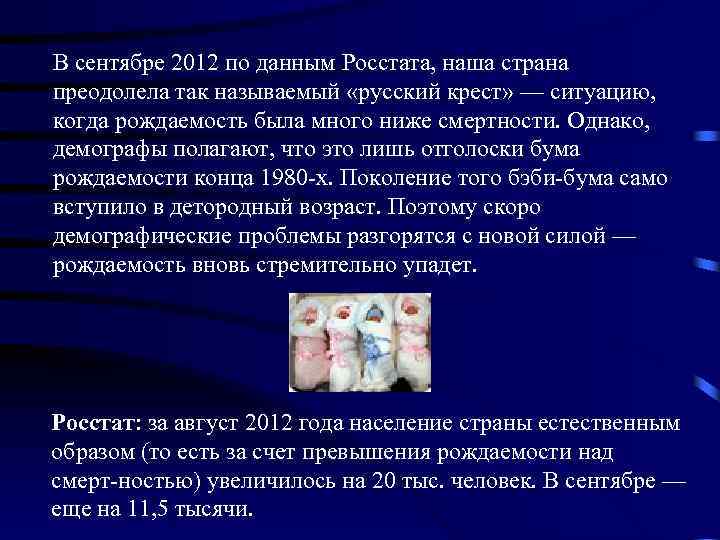 В сентябре 2012 по данным Росстата, наша страна преодолела так называемый «русский крест» — ситуацию, когда рождаемость была много ниже смертности. Однако, демографы полагают, что это лишь отголоски бума рождаемости конца 1980-х. Поколение того бэби-бума само вступило в детородный возраст. Поэтому скоро демографические проблемы разгорятся с новой силой — рождаемость вновь стремительно упадет.

Росстат: за август 2012 года население страны естественным образом (то есть за счет превышения рождаемости над смерт-ностью) увеличилось на 20 тыс. человек. В сентябре — еще на 11,5 тысячи.